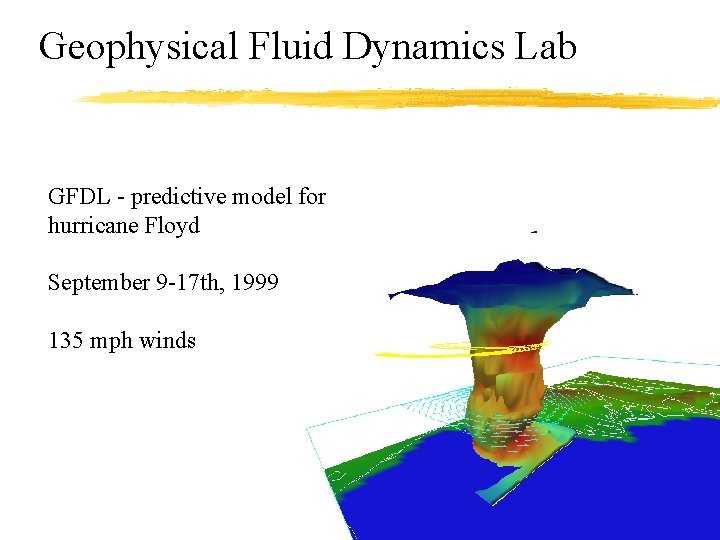 Geophysical Fluid Dynamics Lab

GFDL - predictive model for hurricane Floyd

September 9-17th, 1999

135 mph winds